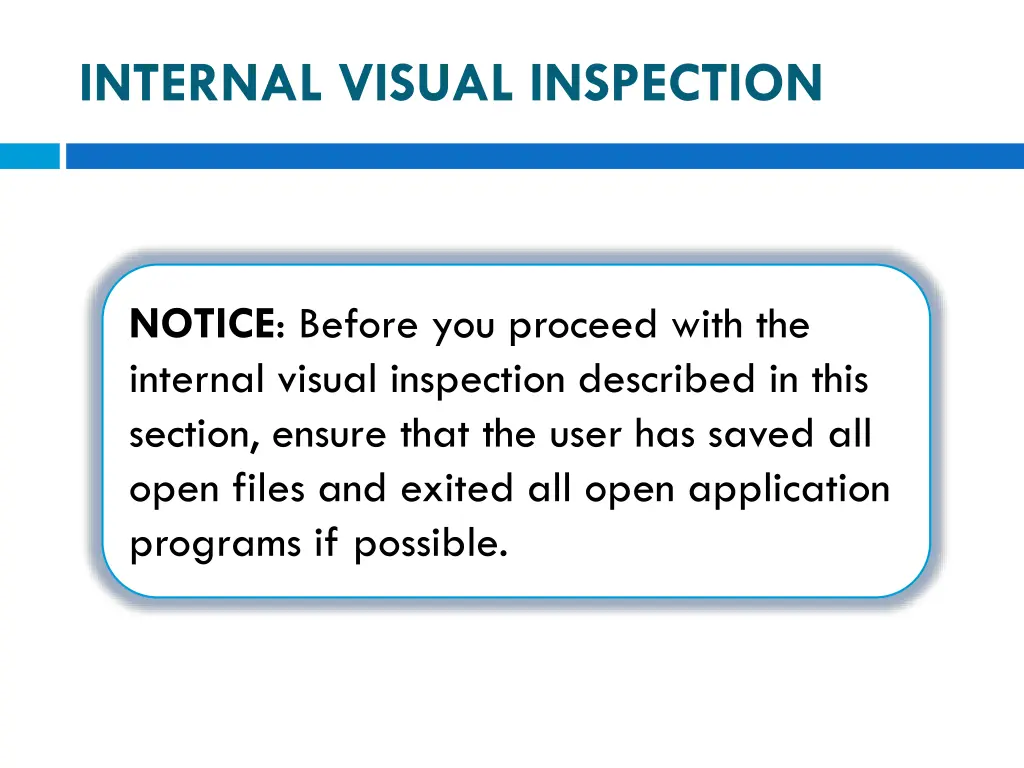 INTERNAL VISUAL INSPECTION

NOTICE: Before you proceed with the internal visual inspection described in this section, ensure that the user has saved all open files and exited all open application programs if possible.